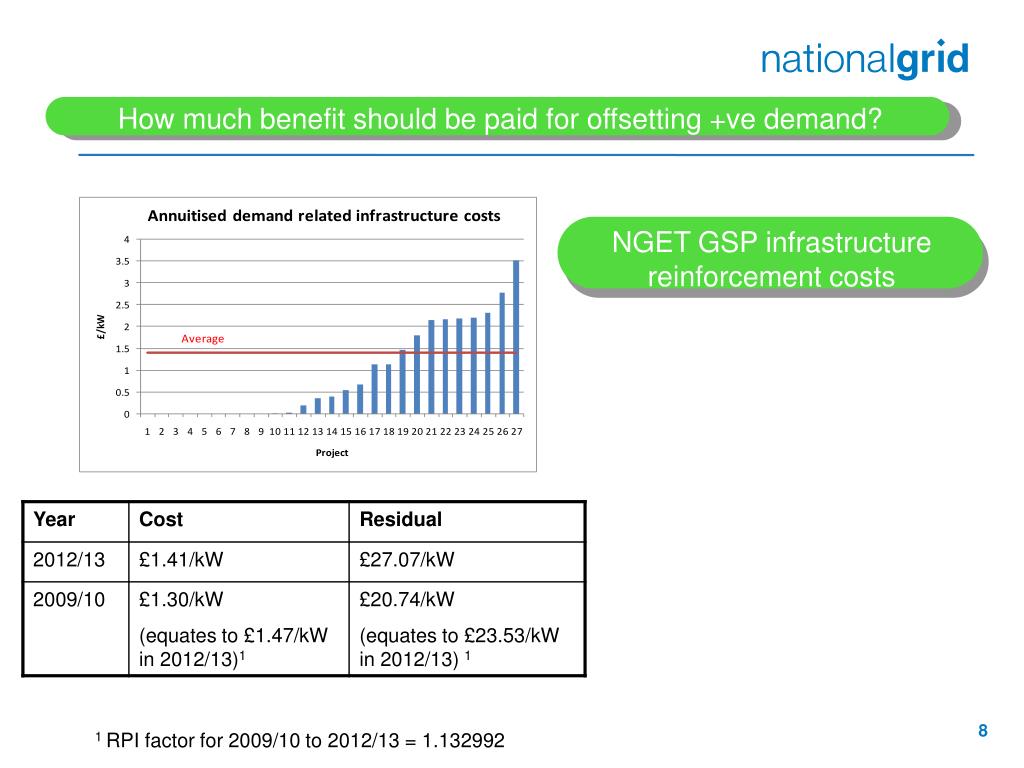 nationalgrid

How much benefit should be paid for offsetting +ve demand?

Annuitised demand related infrastructure costs

4
3.5
3
2.5
2
1.5
1
0.5
0

£/kW

Average

1 2 3 4 5 6 7 8 9 10 11 12 13 14 15 16 17 18 19 20 21 22 23 24 25 26 27

Project

NGET GSP infrastructure reinforcement costs

| Year | Cost | Residual |
|---|---|---|
| 2012/13 | £1.41/kW | £27.07/kW |
| 2009/10 | £1.30/kW (equates to £1.47/kW in 2012/13)$^1$ | £20.74/kW (equates to £23.53/kW in 2012/13) $^1$ |

$^1$ RPI factor for 2009/10 to 2012/13 = 1.132992

8